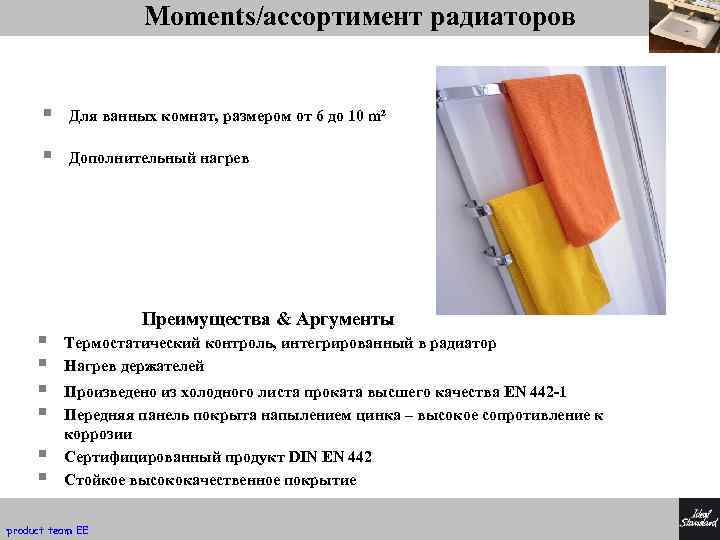 Moments/ассортимент радиаторов

▪ Для ванных комнат, размером от 6 до 10 m²

▪ Дополнительный нагрев

Преимущества & Аргументы

▪ Термостатический контроль, интегрированный в радиатор
▪ Нагрев держателей
▪ Произведено из холодного листа проката высшего качества EN 442-1
▪ Передняя панель покрыта напылением цинка – высокое сопротивление к коррозии
▪ Сертифицированный продукт DIN EN 442
▪ Стойкое высококачественное покрытие

product team EE

Ideal Standard